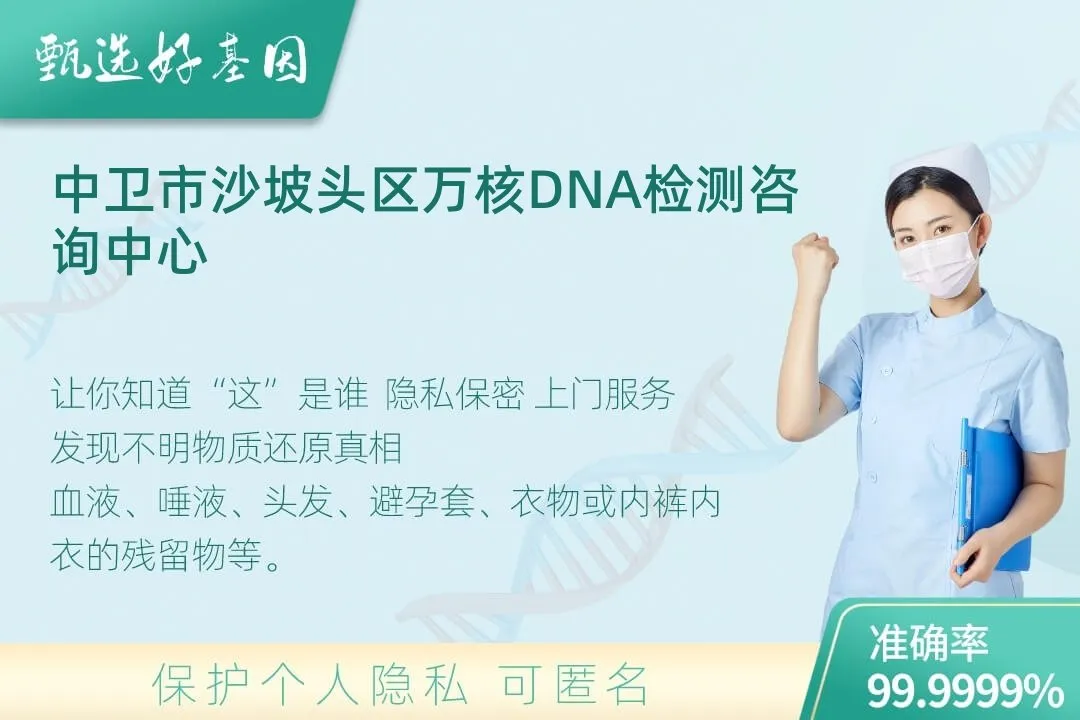 甄选好基因

中卫市沙坡头区万核DNA检测咨询中心

让你知道“这”是谁 隐私保密 上门服务
发现不明物质还原真相
血液、唾液、头发、避孕套、衣物或内裤内衣的残留物等。

保护个人隐私 可匿名

准确率
99.9999%